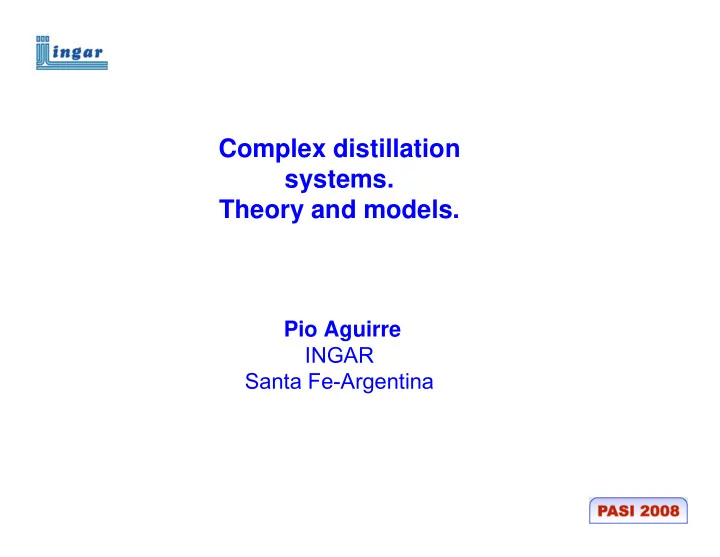 ingar

Complex distillation systems.
Theory and models.

Pio Aguirre
INGAR
Santa Fe-Argentina

PASI 2008